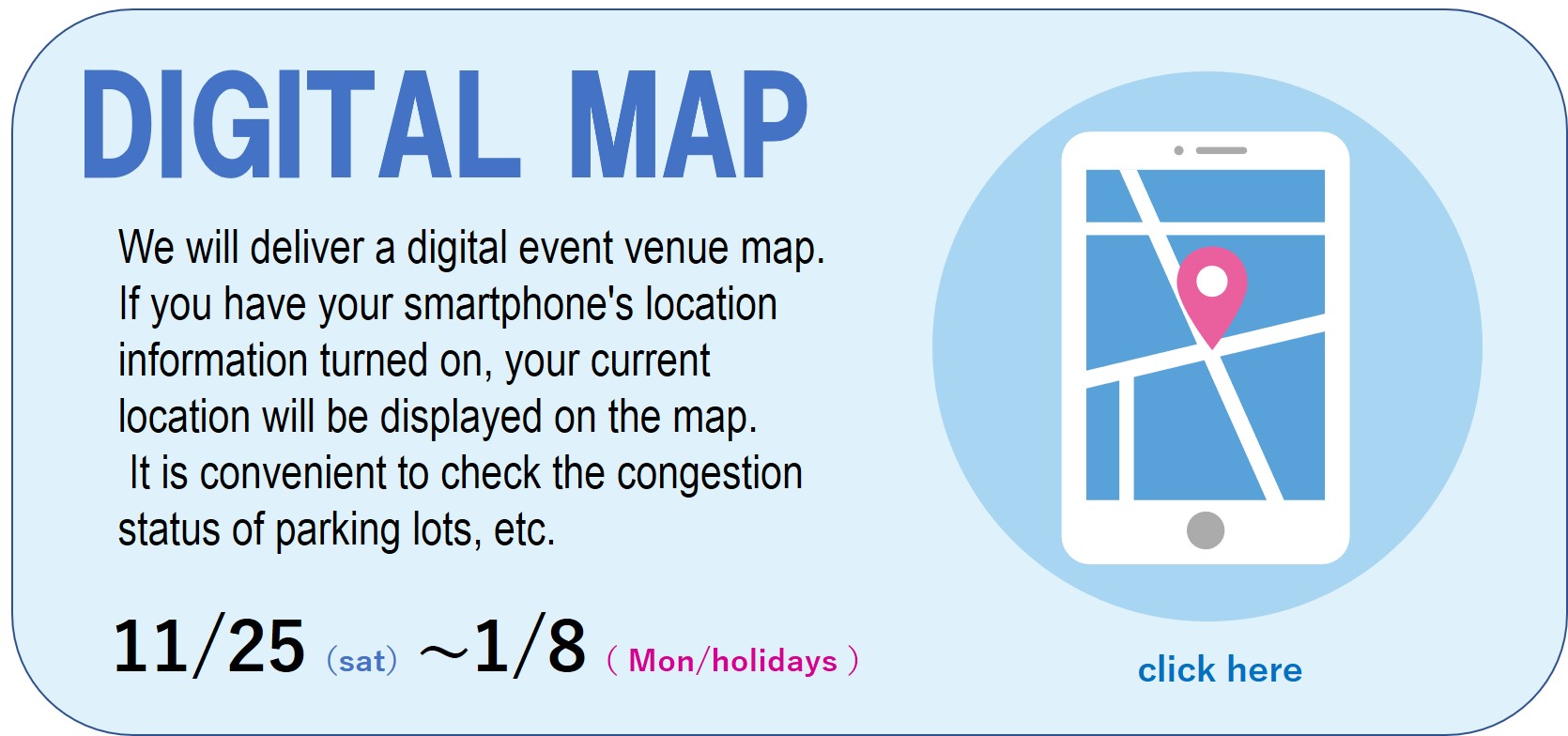 DIGITAL MAP

We will deliver a digital event venue map. If you have your smartphone's location information turned on, your current location will be displayed on the map.
It is convenient to check the congestion status of parking lots, etc.

11/25 (sat) ~1/8 ( Mon/holidays )

click here